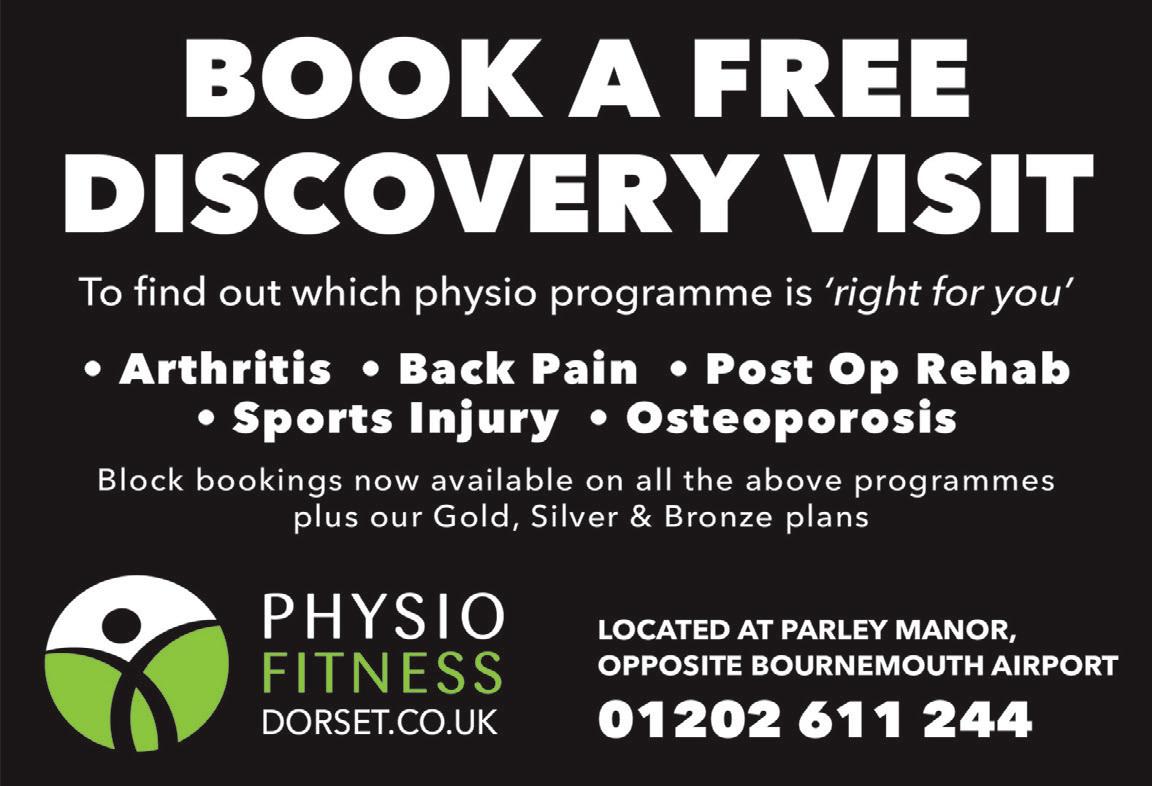 BOOK A FREE DISCOVERY VISIT

To find out which physio programme is 'right for you'

• Arthritis • Back Pain • Post Op Rehab
• Sports Injury • Osteoporosis

Block bookings now available on all the above programmes plus our Gold, Silver & Bronze plans

PHYSIO
FITNESS
DORSET.CO.UK

LOCATED AT PARLEY MANOR,
OPPOSITE BOURNEMOUTH AIRPORT

01202 611 244